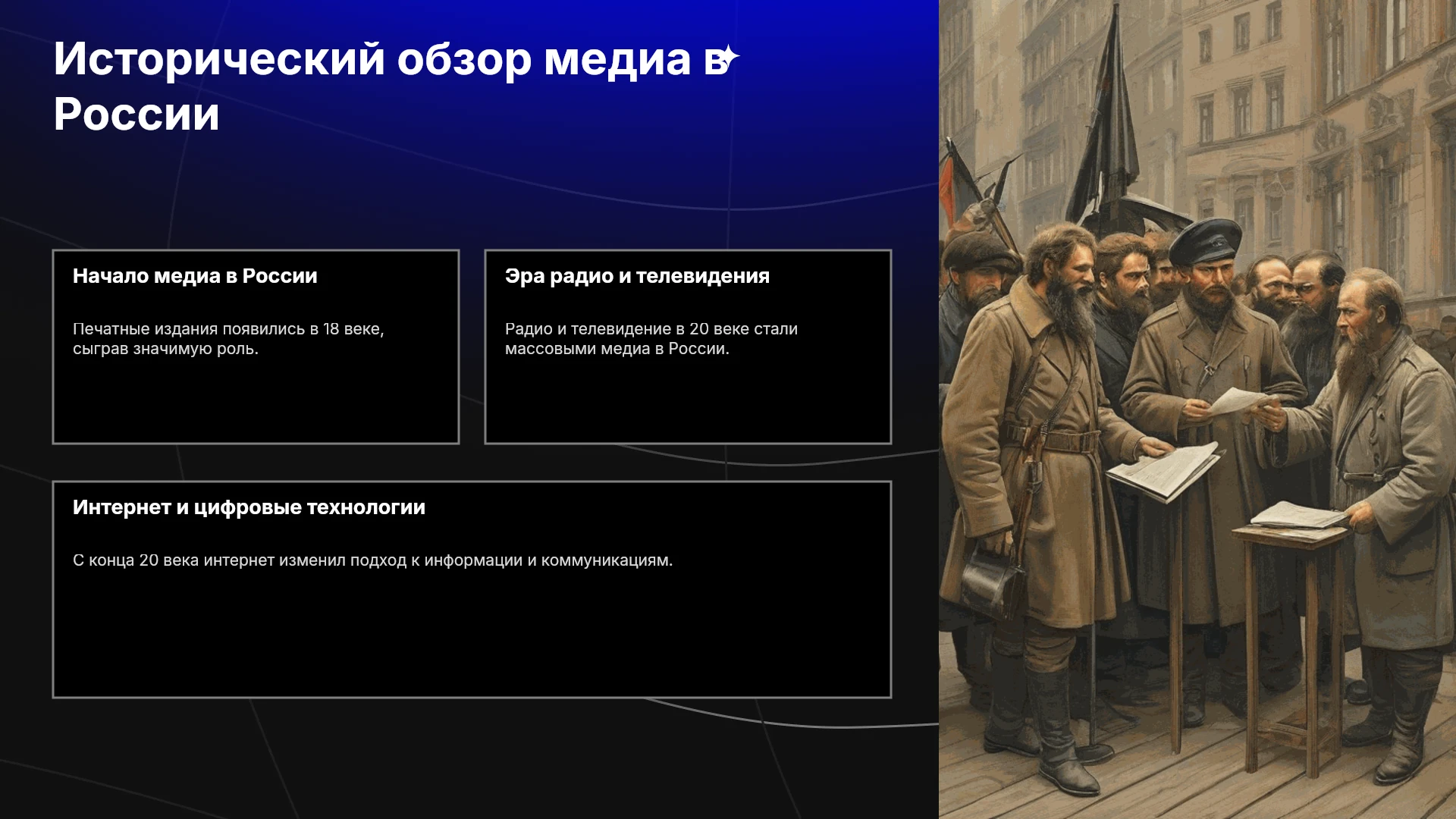 Исторический обзор медиа в России

Начало медиа в России

Печатные издания появились в 18 веке, сыграв значимую роль.

Эра радио и телевидения

Радио и телевидение в 20 веке стали массовыми медиа в России.

Интернет и цифровые технологии

С конца 20 века интернет изменил подход к информации и коммуникациям.